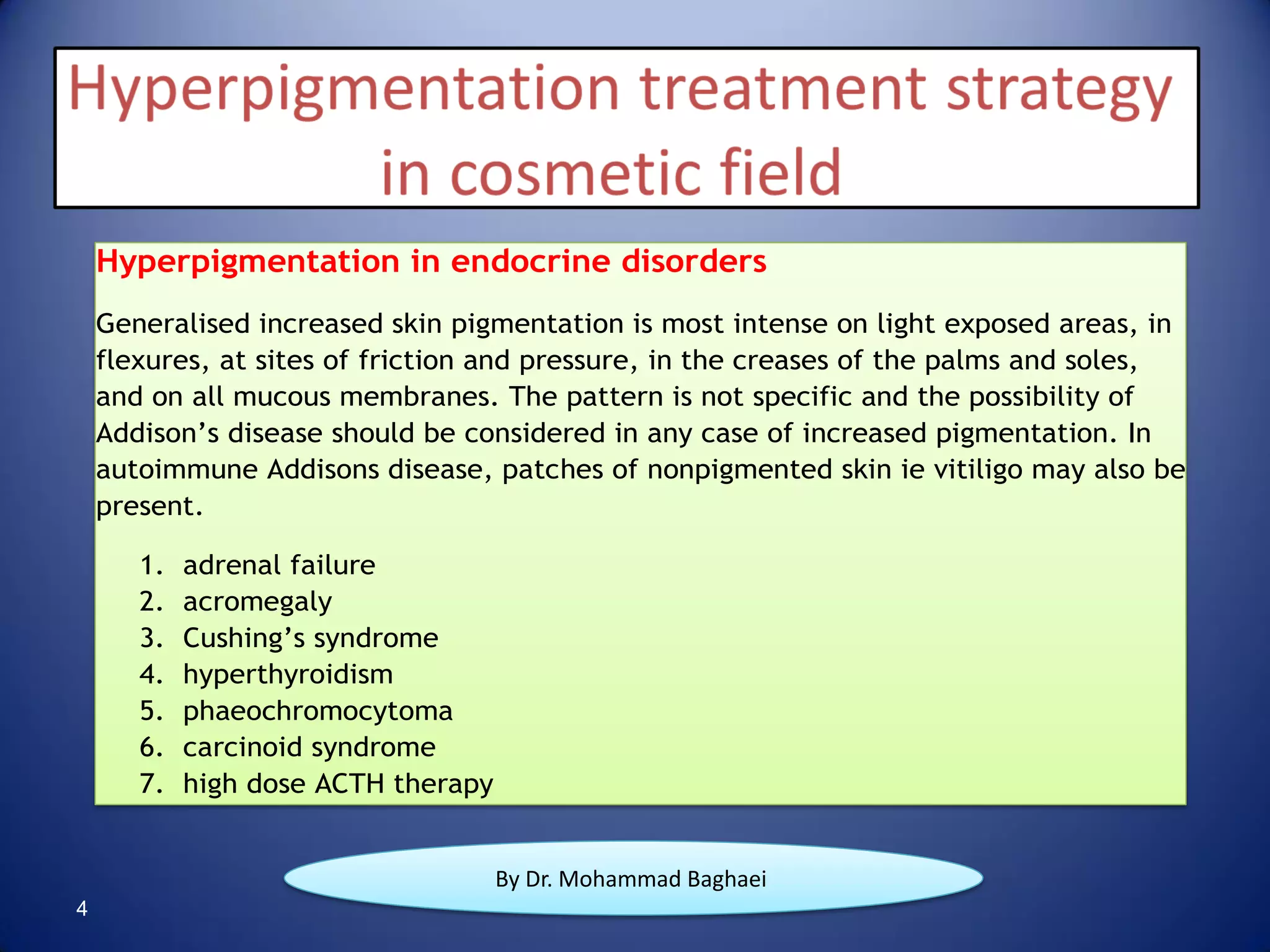 Hyperpigmentation treatment strategy in cosmetic field

Hyperpigmentation in endocrine disorders

Generalised increased skin pigmentation is most intense on light exposed areas, in flexures, at sites of friction and pressure, in the creases of the palms and soles, and on all mucous membranes. The pattern is not specific and the possibility of Addison’s disease should be considered in any case of increased pigmentation. In autoimmune Addisons disease, patches of nonpigmented skin ie vitiligo may also be present.

1. adrenal failure
2. acromegaly
3. Cushing’s syndrome
4. hyperthyroidism
5. phaeochromocytoma
6. carcinoid syndrome
7. high dose ACTH therapy

By Dr. Mohammad Baghaei

4